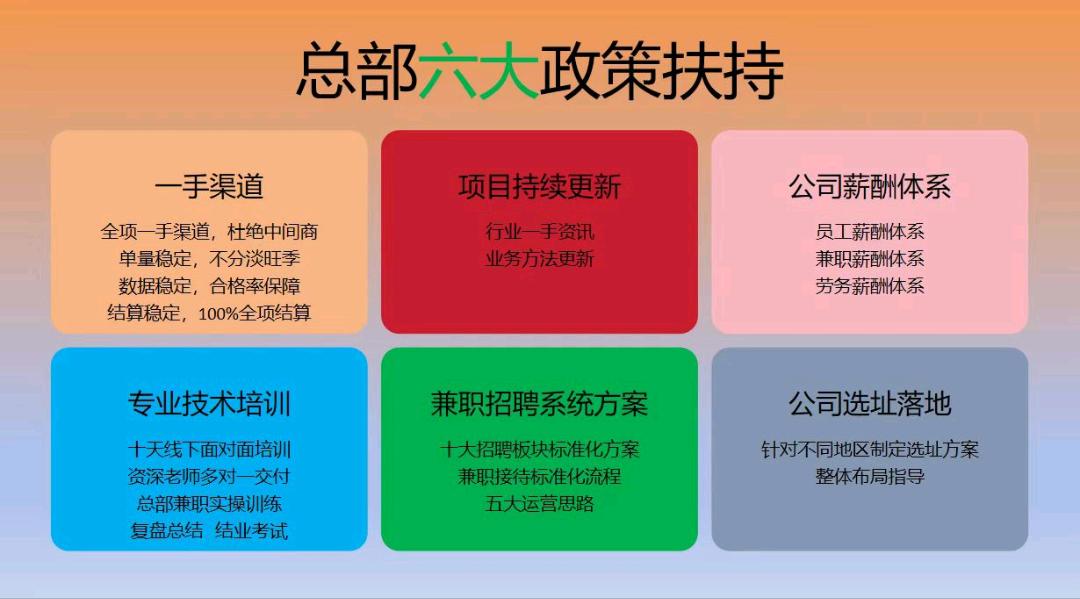 总部六大政策扶持

一手渠道
全项一手渠道，杜绝中间商
单量稳定，不分淡旺季
数据稳定，合格率保障
结算稳定，100%全项结算

项目持续更新
行业一手资讯
业务方法更新

公司薪酬体系
员工薪酬体系
兼职薪酬体系
劳务薪酬体系

专业技术培训
十天线下面对面培训
资深老师多对一交付
总部兼职实操训练
复盘总结 结业考试

兼职招聘系统方案
十大招聘板块标准化方案
兼职接待标准化流程
五大运营思路

公司选址落地
针对不同地区制定选址方案
整体布局指导